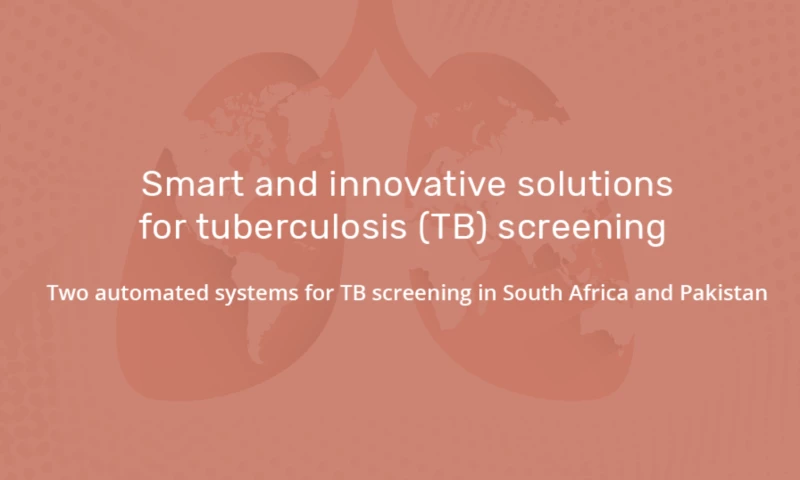 Smart and innovative solutions for tuberculosis (TB) screening

Two automated systems for TB screening in South Africa and Pakistan